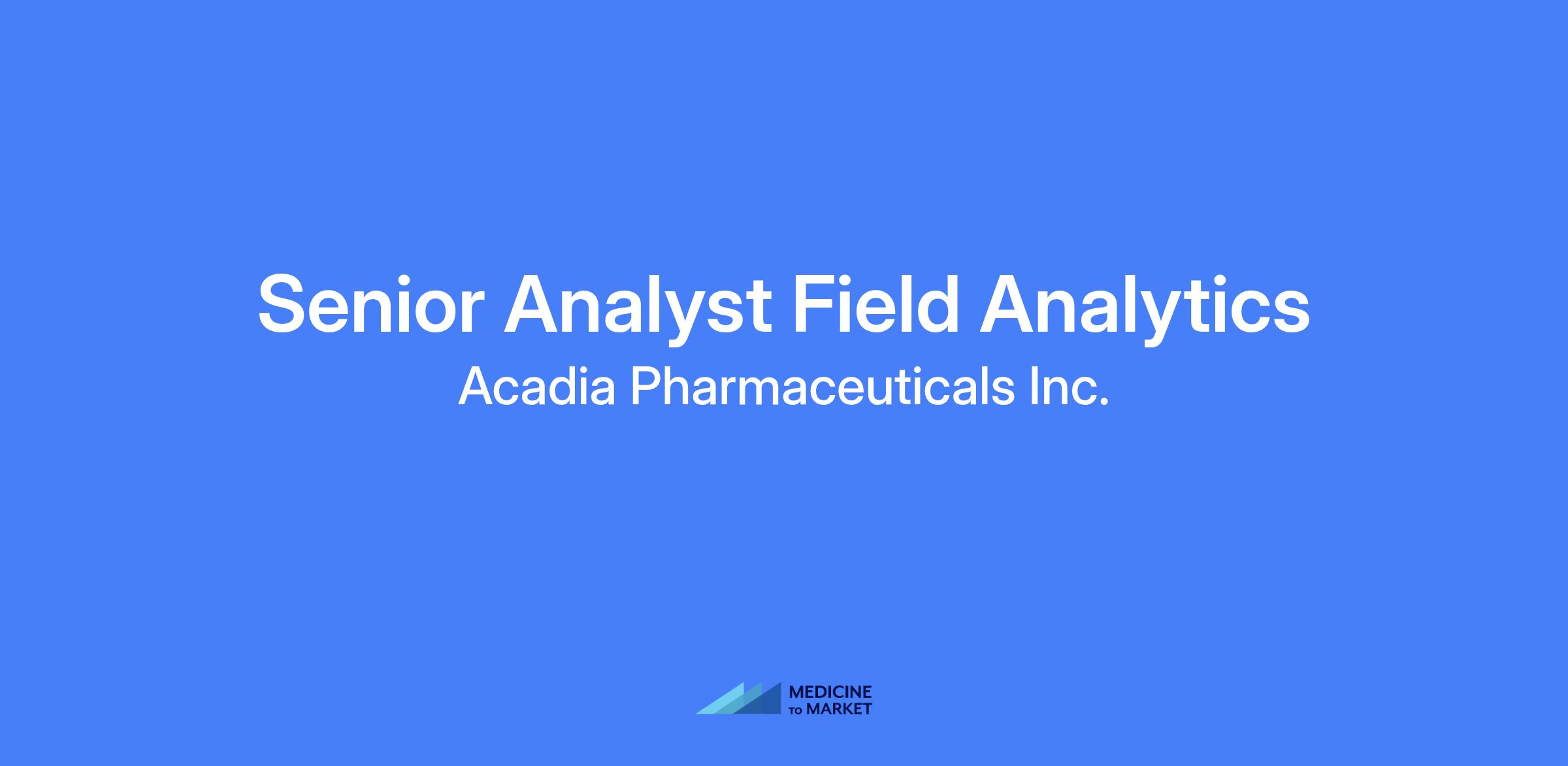 Senior Analyst Field Analytics
Acadia Pharmaceuticals Inc.

MEDICINE
TO MARKET